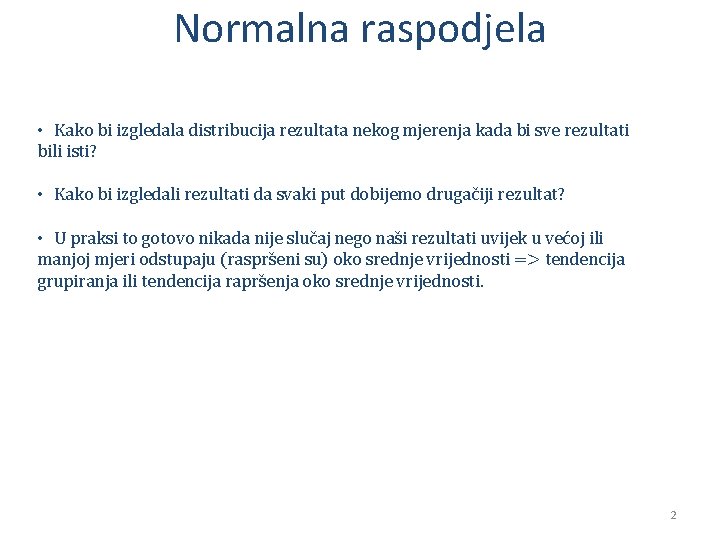 Normalna raspodjela

• Kako bi izgledala distribucija rezultata nekog mjerenja kada bi sve rezultati bili isti?

• Kako bi izgledali rezultati da svaki put dobijemo drugačiji rezultat?

• U praksi to gotovo nikada nije slučaj nego naši rezultati uvijek u većoj ili manjoj mjeri odstupaju (raspršeni su) oko srednje vrijednosti => tendencija grupiranja ili tendencija rapršenja oko srednje vrijednosti.

2